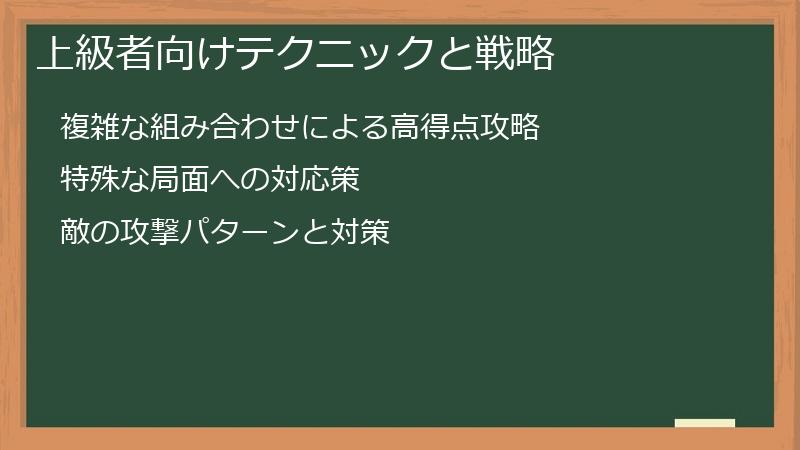 上級者向けテクニックと戦略

複雑な組み合わせによる高得点攻略

特殊な局面への対応策

敵の攻撃パターンと対策